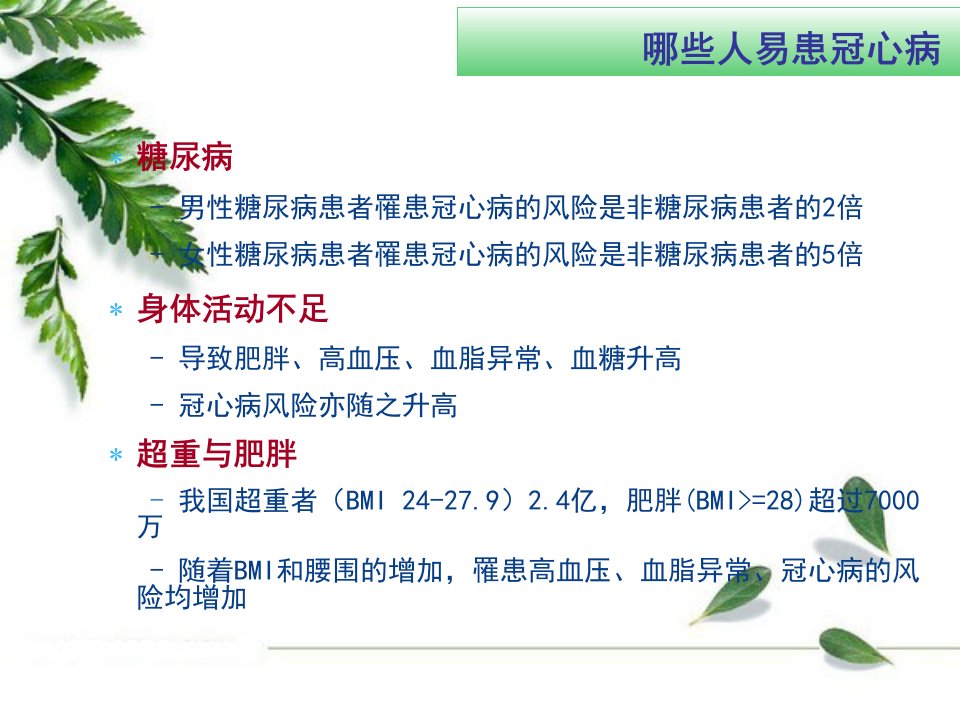 哪些人易患冠心病

* 糖尿病

– 男性糖尿病患者罹患冠心病的风险是非糖尿病患者的2倍

– 女性糖尿病患者罹患冠心病的风险是非糖尿病患者的5倍

* 身体活动不足

– 导致肥胖、高血压、血脂异常、血糖升高

– 冠心病风险亦随之升高

* 超重与肥胖

– 我国超重者（BMI 24-27.9）2.4亿，肥胖(BMI>=28)超过7000万

– 随着BMI和腰围的增加，罹患高血压、血脂异常、冠心病的风险均增加